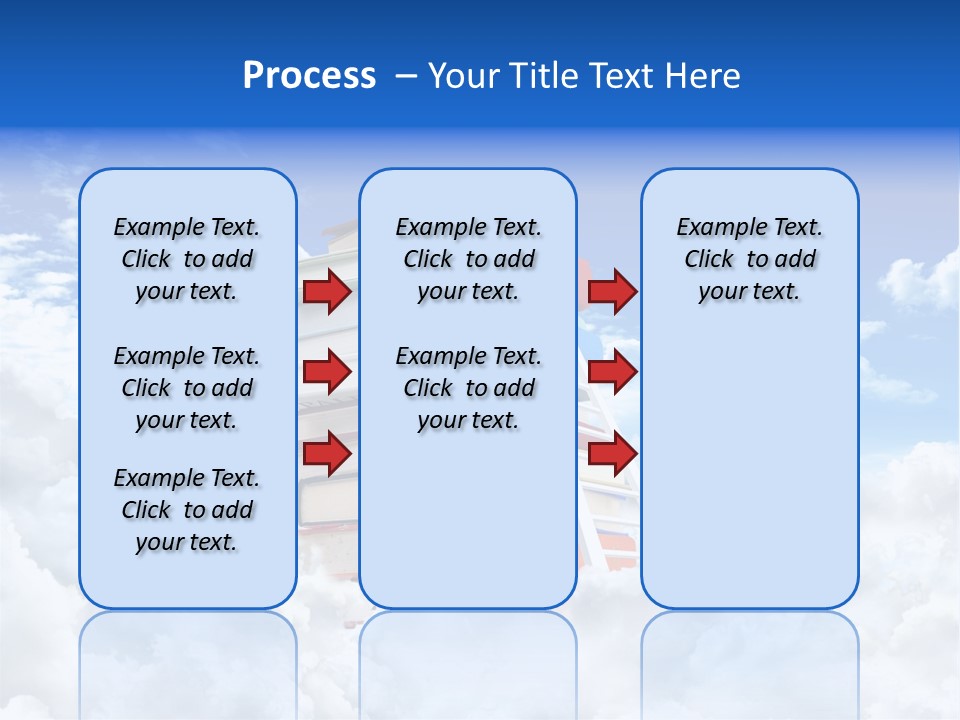 Process – Your Title Text Here

Example Text. Click to add your text.

Example Text. Click to add your text.

Example Text. Click to add your text.

Example Text. Click to add your text.

Example Text. Click to add your text.

Example Text. Click to add your text.